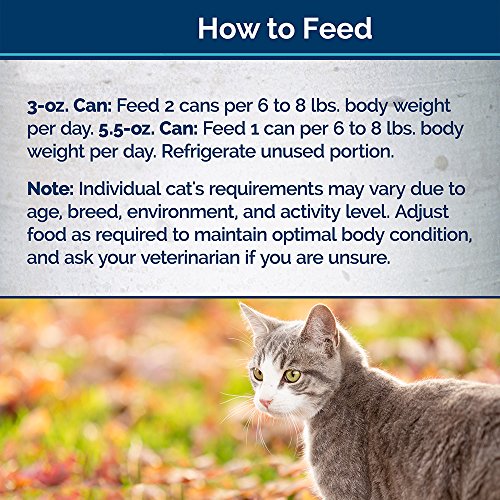 How to Feed

3-oz. Can: Feed 2 cans per 6 to 8 lbs. body weight per day. 5.5-oz. Can: Feed 1 can per 6 to 8 lbs. body weight per day. Refrigerate unused portion.

Note: Individual cat's requirements may vary due to age, breed, environment, and activity level. Adjust food as required to maintain optimal body condition, and ask your veterinarian if you are unsure.